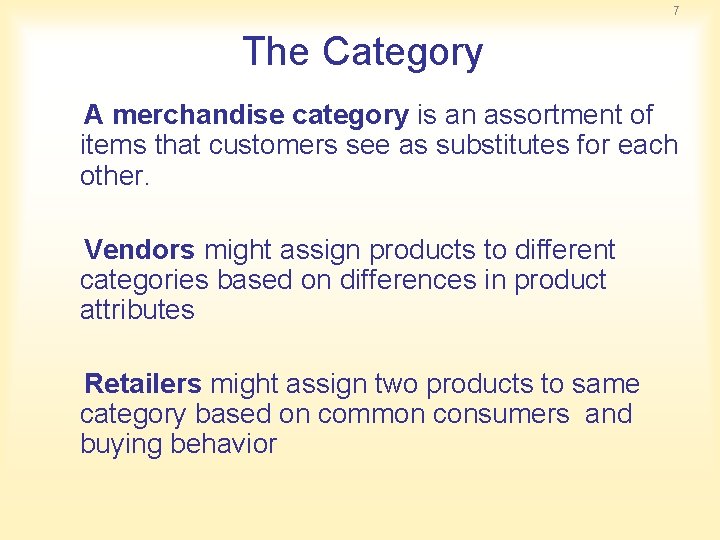 7

The Category

A merchandise category is an assortment of items that customers see as substitutes for each other.

Vendors might assign products to different categories based on differences in product attributes

Retailers might assign two products to same category based on common consumers and buying behavior